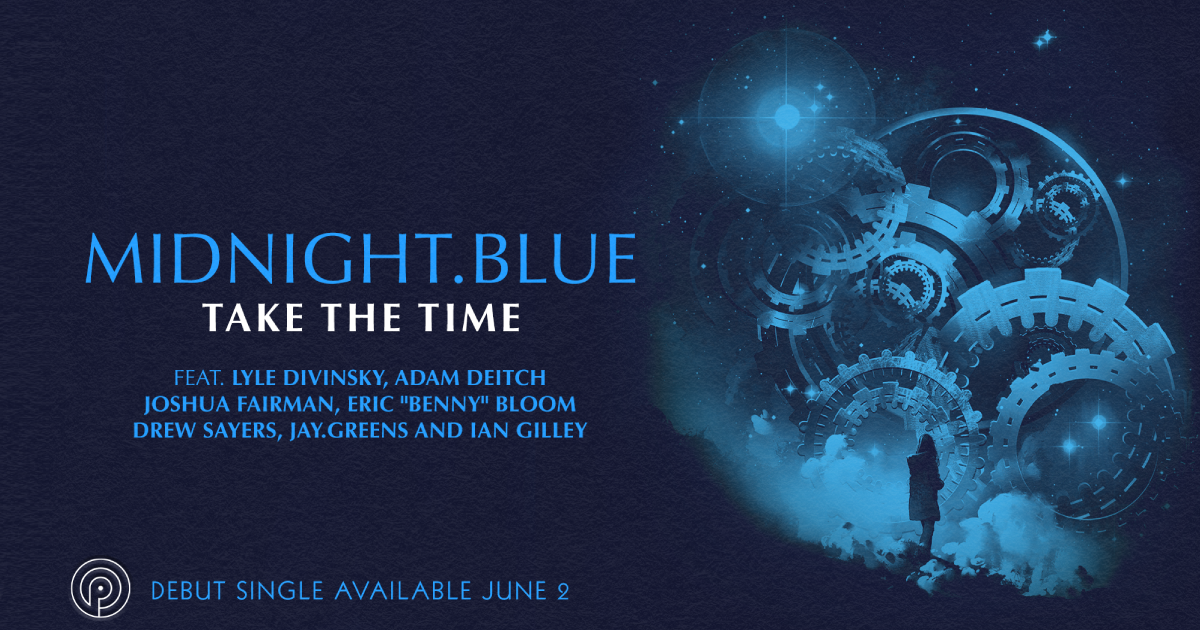 MIDNIGHT.BLUE
TAKE THE TIME

FEAT. LYLE DIVINSKY, ADAM DEITCH
JOSHUA FAIRMAN, ERIC "BENNY" BLOOM
DREW SAYERS, JAY.GREENS AND IAN GILLEY

DEBUT SINGLE AVAILABLE JUNE 2